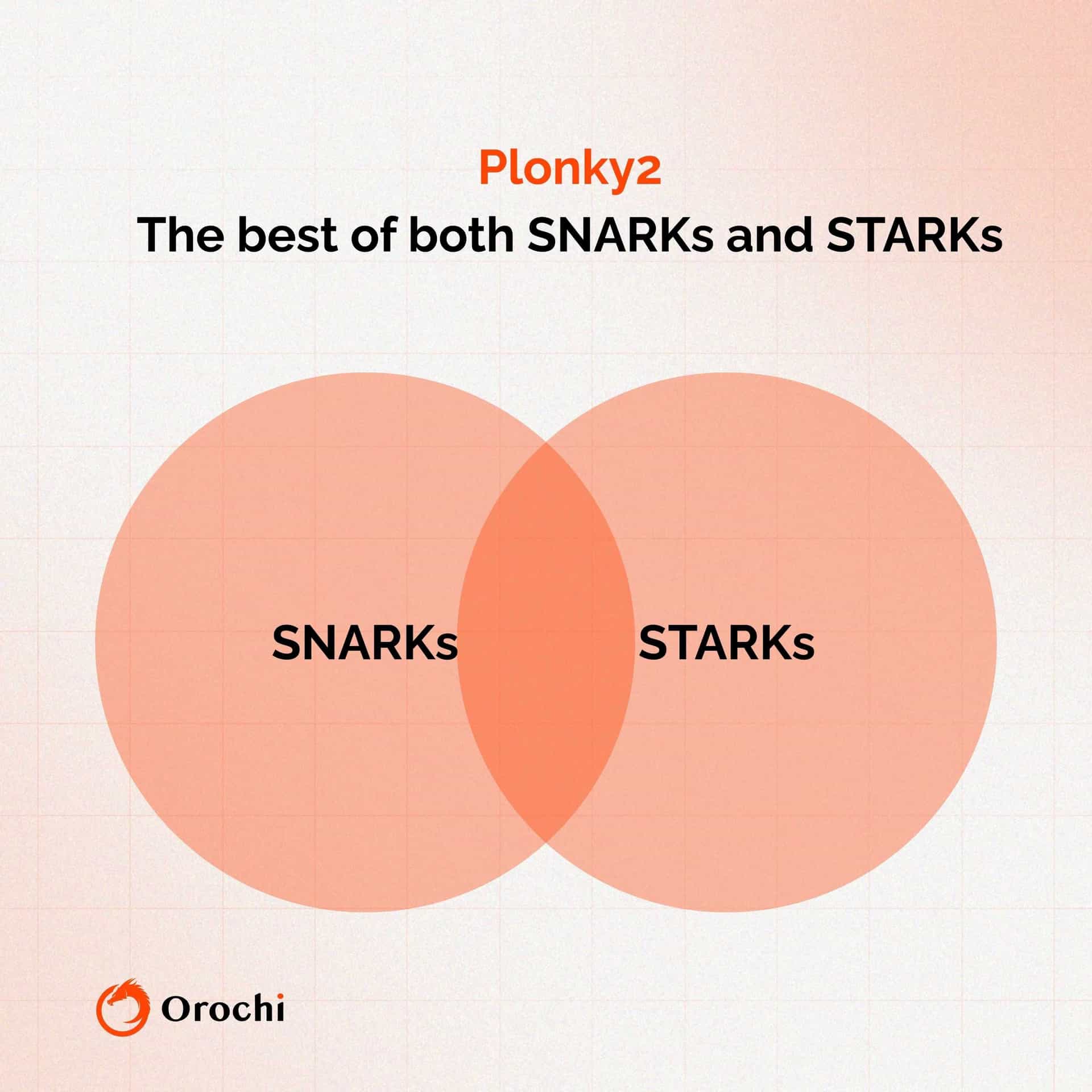 Plonky2
The best of both SNARKs and STARKs

SNARKs

STARKs

Orochi